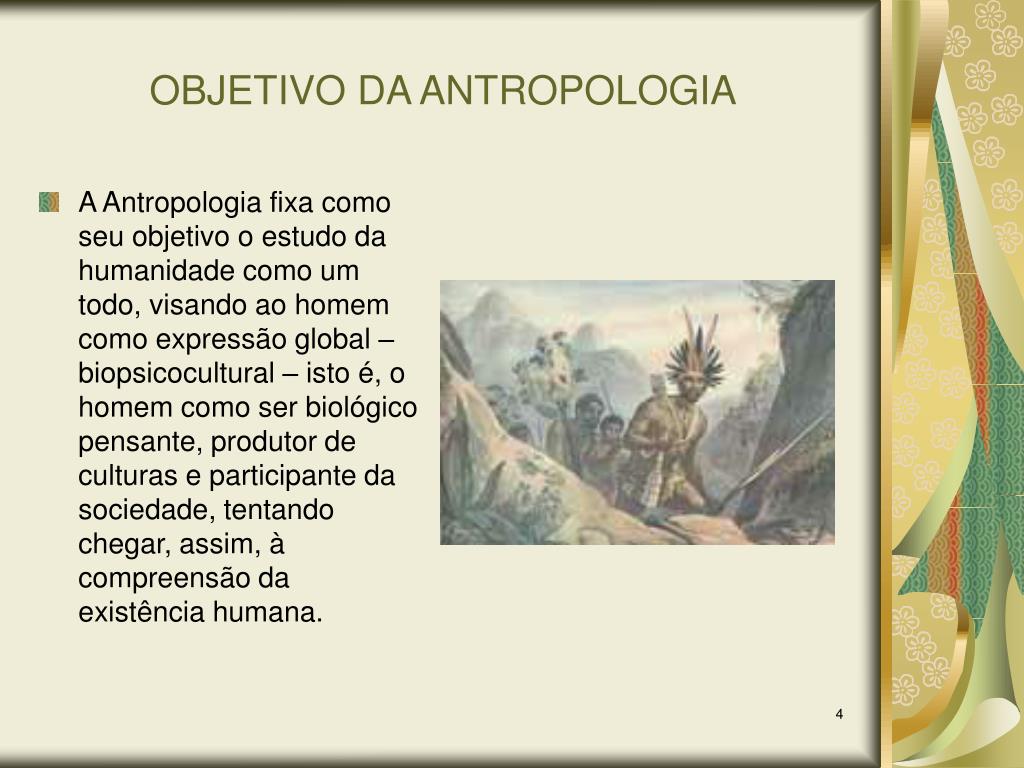 OBJETIVO DA ANTROPOLOGIA

A Antropologia fixa como seu objetivo o estudo da humanidade como um todo, visando ao homem como expressão global – biopsicocultural – isto é, o homem como ser biológico pensante, produtor de culturas e participante da sociedade, tentando chegar, assim, à compreensão da existência humana.

4